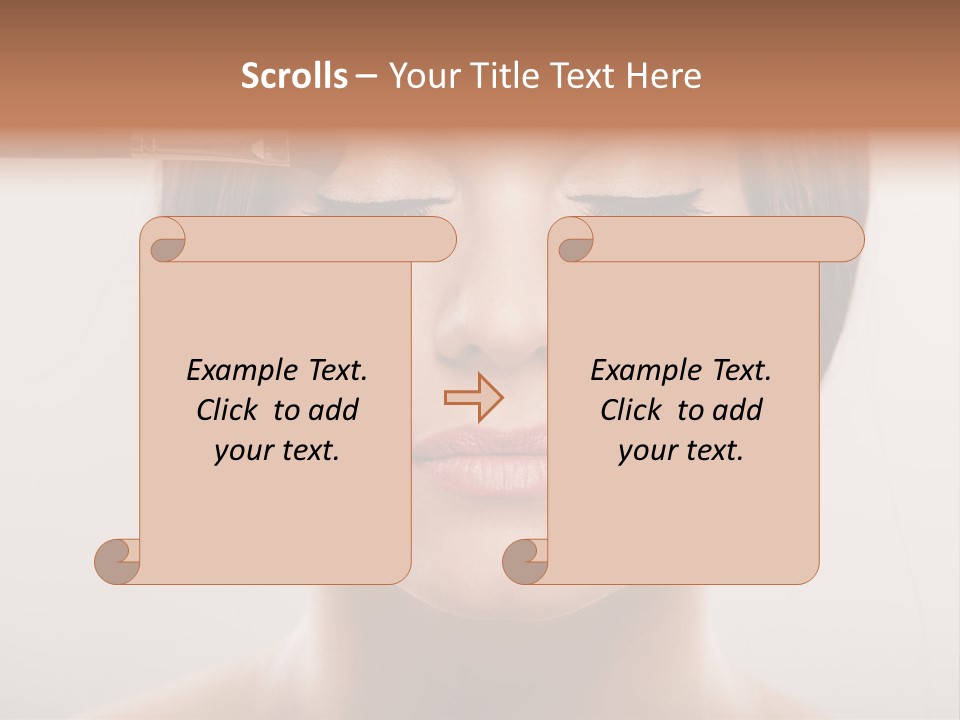 Scrolls – Your Title Text Here

Example Text. Click to add your text.

Example Text. Click to add your text.